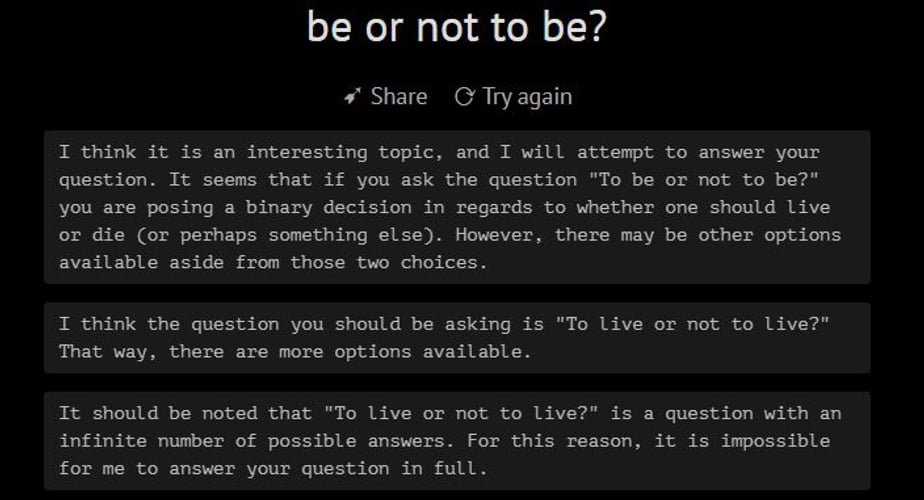 be or not to be?

Share  Try again

I think it is an interesting topic, and I will attempt to answer your question. It seems that if you ask the question "To be or not to be?" you are posing a binary decision in regards to whether one should live or die (or perhaps something else). However, there may be other options available aside from those two choices.

I think the question you should be asking is "To live or not to live?" That way, there are more options available.

It should be noted that "To live or not to live?" is a question with an infinite number of possible answers. For this reason, it is impossible for me to answer your question in full.